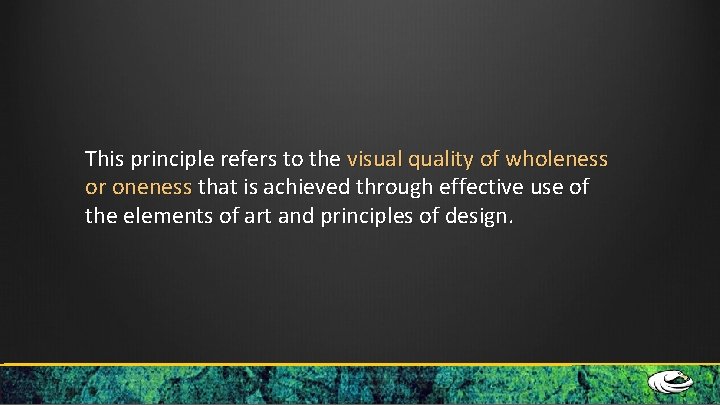 This principle refers to the visual quality of wholeness or oneness that is achieved through effective use of the elements of art and principles of design.